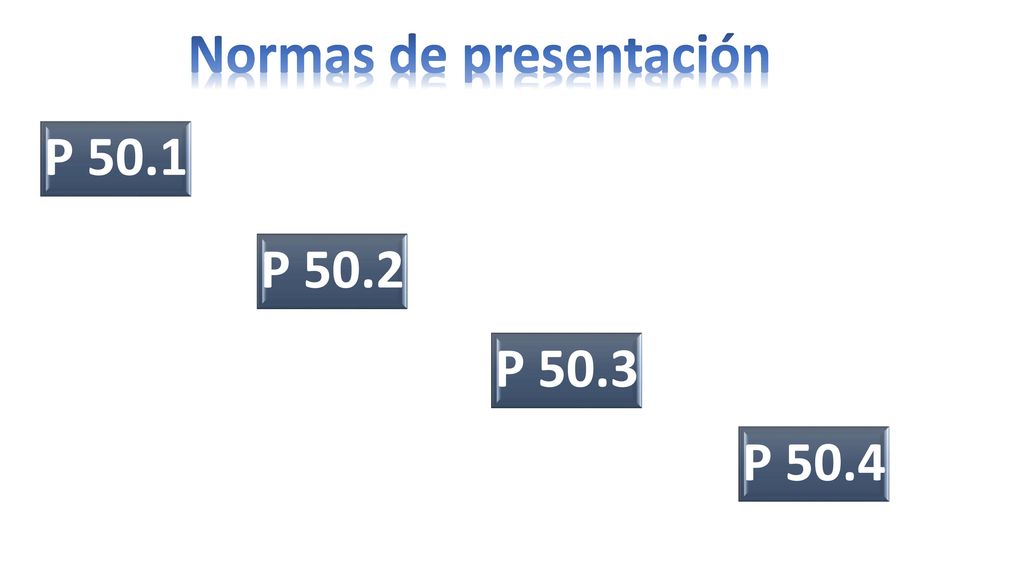 Normas de presentación

P 50.1

P 50.2

P 50.3

P 50.4